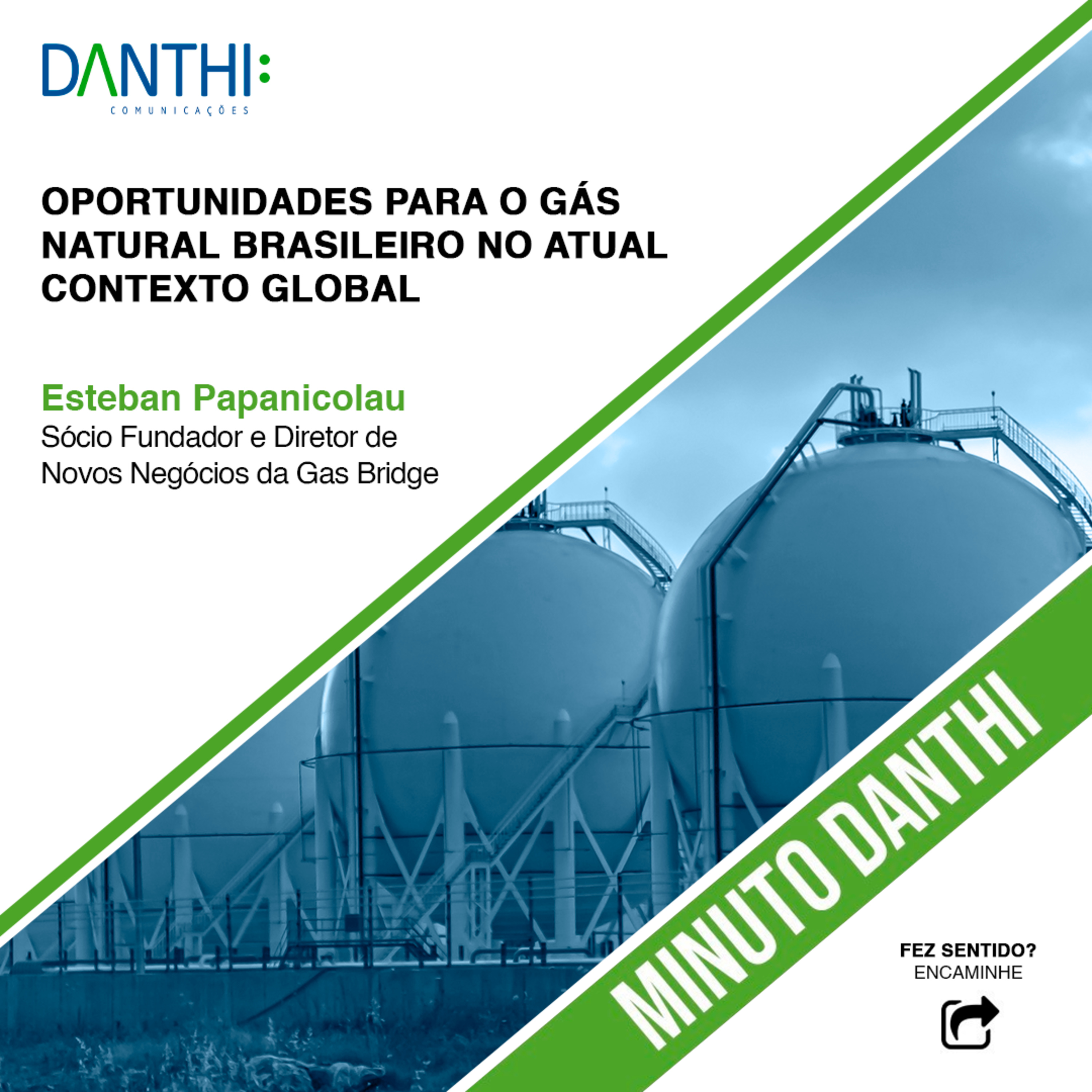 DANTHI:
COMUNICAÇÕES

OPORTUNIDADES PARA O GÁS NATURAL BRASILEIRO NO ATUAL CONTEXTO GLOBAL

Esteban Papanicolau
Sócio Fundador e Diretor de Novos Negócios da Gas Bridge

MINUTO DANTHI

FEZ SENTIDO?
ENCAMINHE